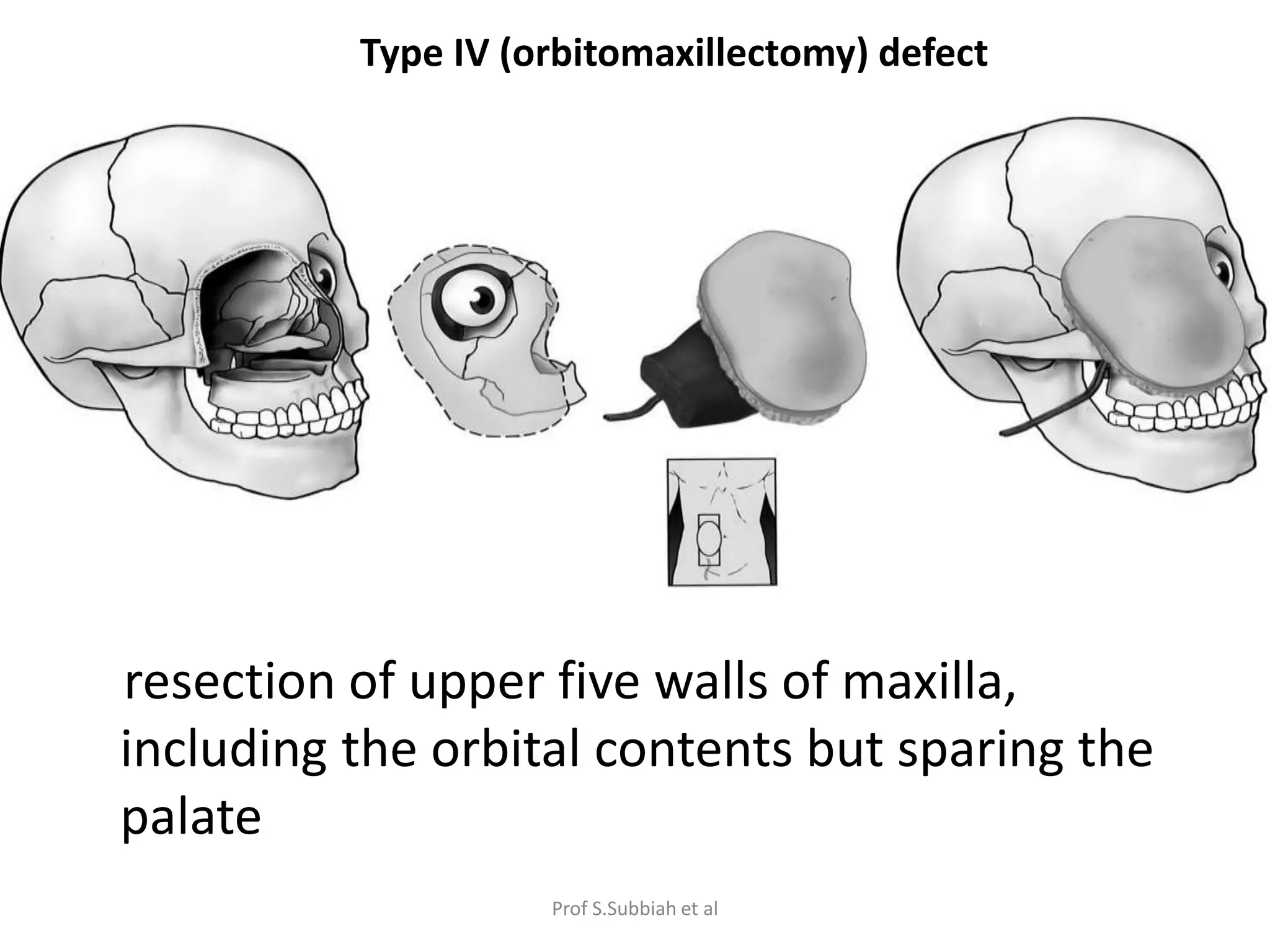 Type IV (orbitomaxillectomy) defect

resection of upper five walls of maxilla, including the orbital contents but sparing the palate

Prof S.Subbiah et al